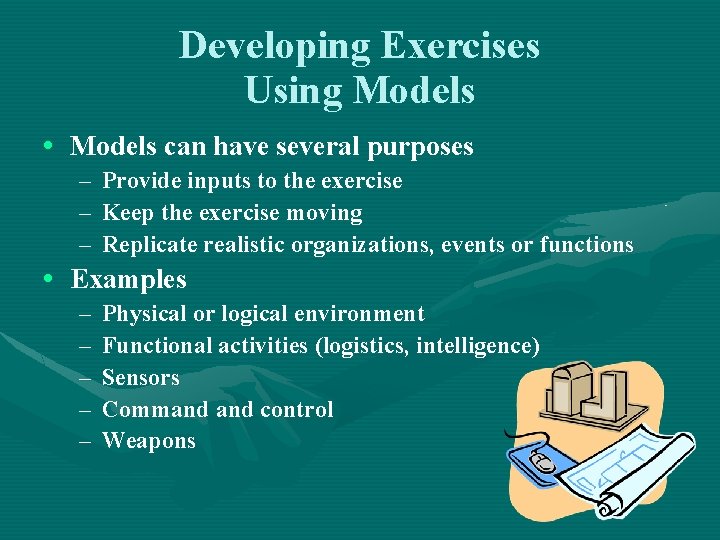 Developing Exercises Using Models

• Models can have several purposes
– Provide inputs to the exercise
– Keep the exercise moving
– Replicate realistic organizations, events or functions

• Examples
– Physical or logical environment
– Functional activities (logistics, intelligence)
– Sensors
– Command and control
– Weapons